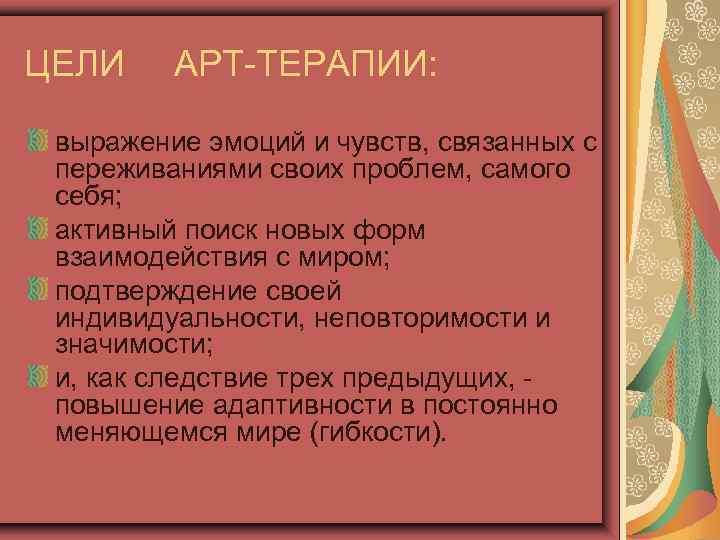 ЦЕЛИ АРТ-ТЕРАПИИ:

выражение эмоций и чувств, связанных с переживаниями своих проблем, самого себя;

активный поиск новых форм взаимодействия с миром;

подтверждение своей индивидуальности, неповторимости и значимости;

и, как следствие трех предыдущих, - повышение адаптивности в постоянно меняющемся мире (гибкости).